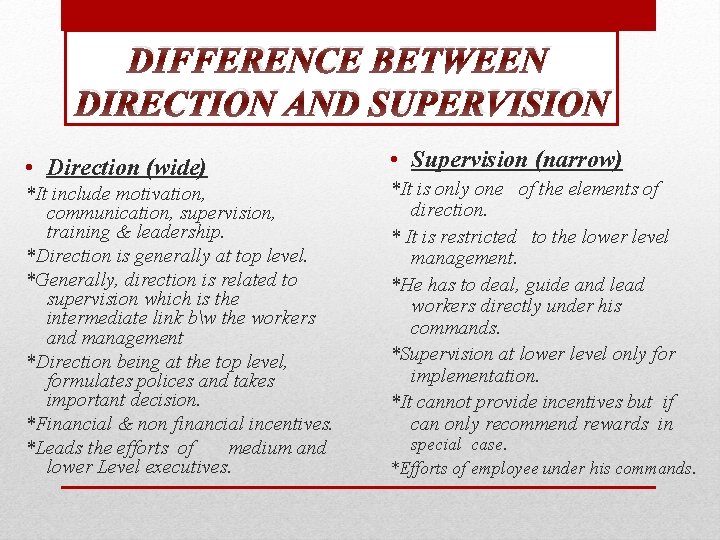 DIFFERENCE BETWEEN DIRECTION AND SUPERVISION

• Direction (wide)

*It include motivation, communication, supervision, training & leadership.

*Direction is generally at top level.

*Generally, direction is related to supervision which is the intermediate link b\w the workers and management

*Direction being at the top level, formulates polices and takes important decision.

*Financial & non financial incentives.

*Leads the efforts of medium and lower Level executives.

• Supervision (narrow)

*It is only one of the elements of direction.

* It is restricted to the lower level management.

*He has to deal, guide and lead workers directly under his commands.

*Supervision at lower level only for implementation.

*It cannot provide incentives but if can only recommend rewards in special case.

*Efforts of employee under his commands.